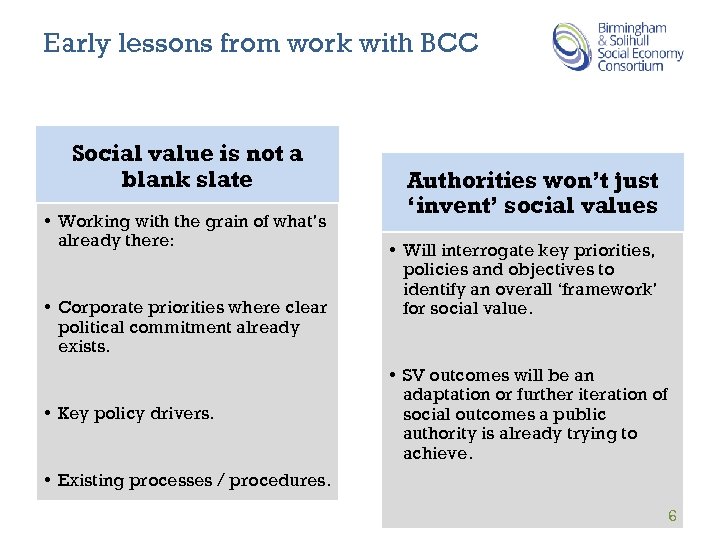 Early lessons from work with BCC

Birmingham & Solihull Social Economy Consortium

Social value is not a blank slate

• Working with the grain of what's already there:

• Corporate priorities where clear political commitment already exists.

• Key policy drivers.

• Existing processes / procedures.

Authorities won't just 'invent' social values

• Will interrogate key priorities, policies and objectives to identify an overall 'framework' for social value.

• SV outcomes will be an adaptation or further iteration of social outcomes a public authority is already trying to achieve.

6